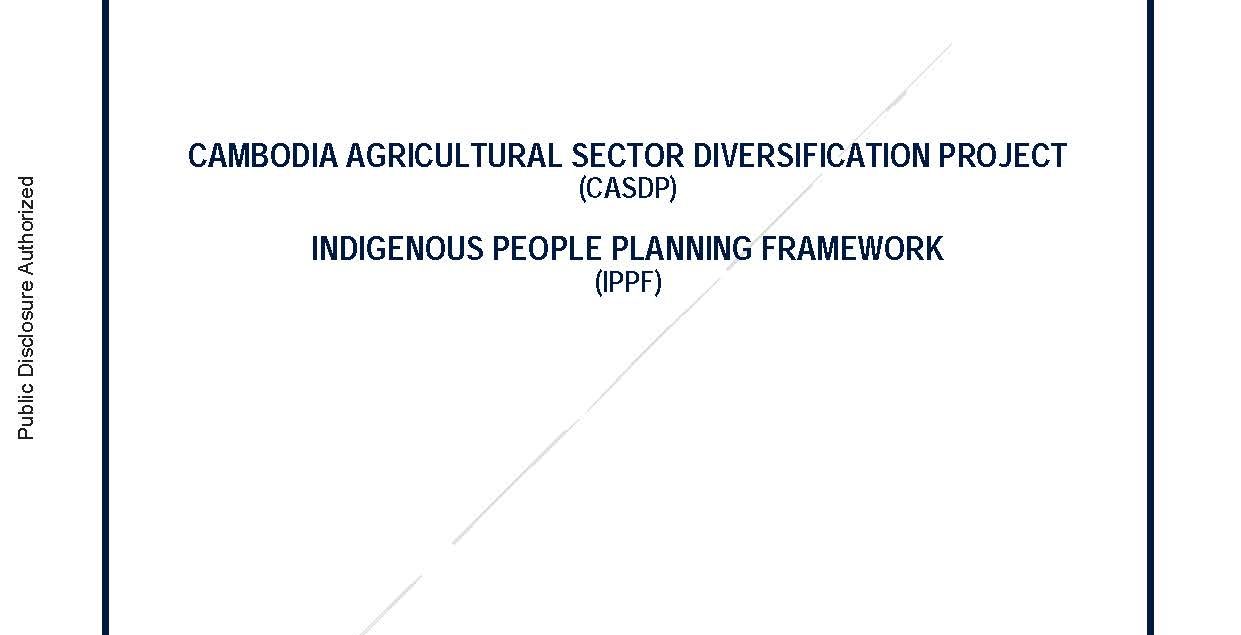 Public Disclosure Authorized

CAMBODIA AGRICULTURAL SECTOR DIVERSIFICATION PROJECT
(CASDP)

INDIGENOUS PEOPLE PLANNING FRAMEWORK
(IPPF)